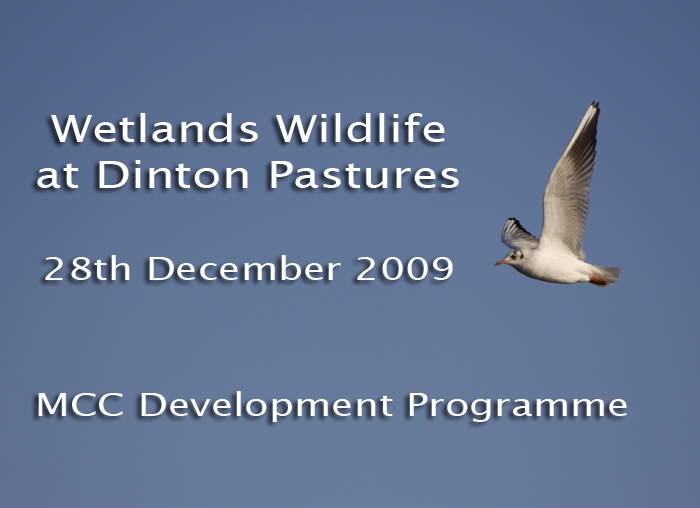 Wetlands Wildlife at Dinton Pastures

28th December 2009

MCC Development Programme